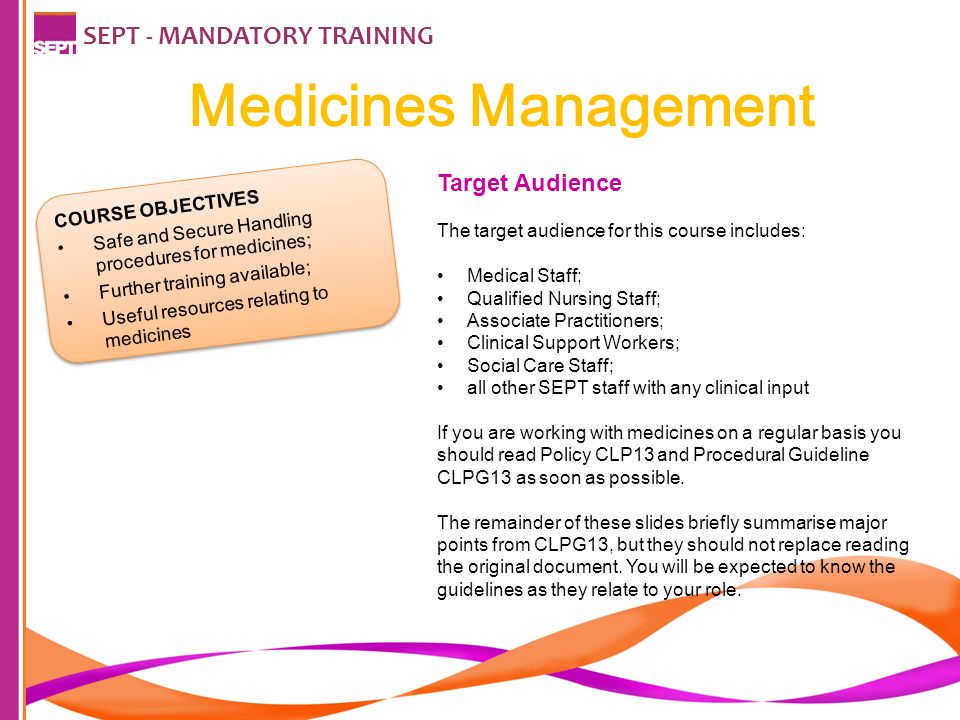 SEPT

SEPT - MANDATORY TRAINING

Medicines Management

COURSE OBJECTIVES
• Safe and Secure Handling procedures for medicines;
• Further training available;
• Useful resources relating to medicines

Target Audience

The target audience for this course includes:

• Medical Staff;
• Qualified Nursing Staff;
• Associate Practitioners;
• Clinical Support Workers;
• Social Care Staff;
• all other SEPT staff with any clinical input

If you are working with medicines on a regular basis you should read Policy CLP13 and Procedural Guideline CLPG13 as soon as possible.

The remainder of these slides briefly summarise major points from CLPG13, but they should not replace reading the original document. You will be expected to know the guidelines as they relate to your role.